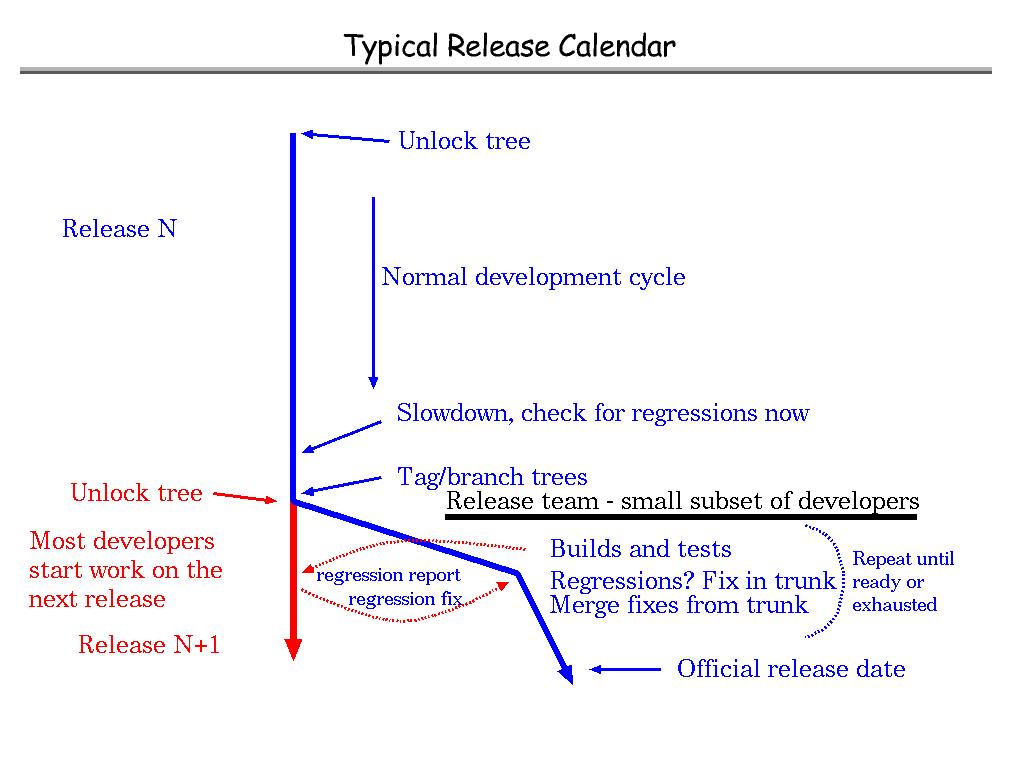 Typical Release Calendar

Unlock tree

Release N

Normal development cycle

Slowdown, check for regressions now

Tag/branch trees

Unlock tree

Release team - small subset of developers

Most developers start work on the next release

regression report

regression fix

Builds and tests

Regressions? Fix in trunk

Merge fixes from trunk

Repeat until ready or exhausted

Release N+1

Official release date